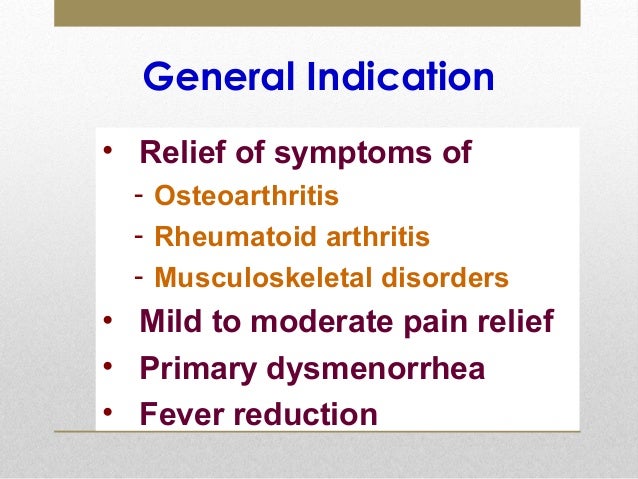 General Indication

• Relief of symptoms of
  - Osteoarthritis
  - Rheumatoid arthritis
  - Musculoskeletal disorders
• Mild to moderate pain relief
• Primary dysmenorrhea
• Fever reduction